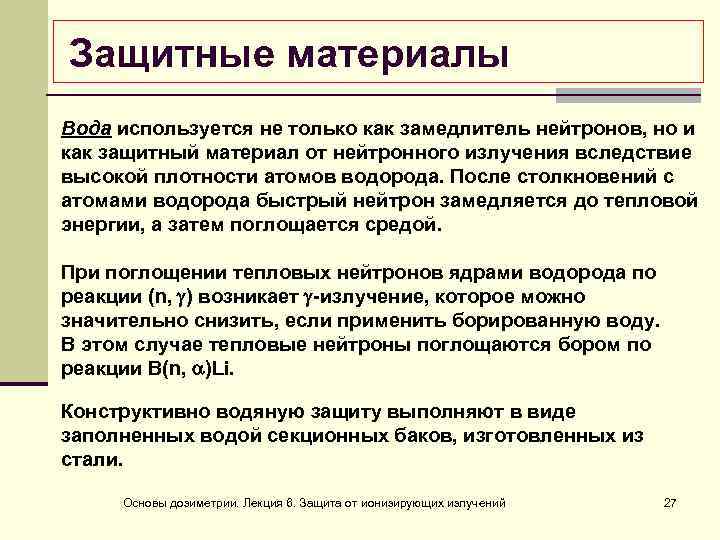 Защитные материалы

Вода используется не только как замедлитель нейтронов, но и как защитный материал от нейтронного излучения вследствие высокой плотности атомов водорода. После столкновений с атомами водорода быстрый нейтрон замедляется до тепловой энергии, а затем поглощается средой.

При поглощении тепловых нейтронов ядрами водорода по реакции (n, $\gamma$) возникает $\gamma$-излучение, которое можно значительно снизить, если применить борированную воду. В этом случае тепловые нейтроны поглощаются бором по реакции B(n, $\alpha$)Li.

Конструктивно водяную защиту выполняют в виде заполненных водой секционных баков, изготовленных из стали.

Основы дозиметрии. Лекция 6. Защита от ионизирующих излучений

27